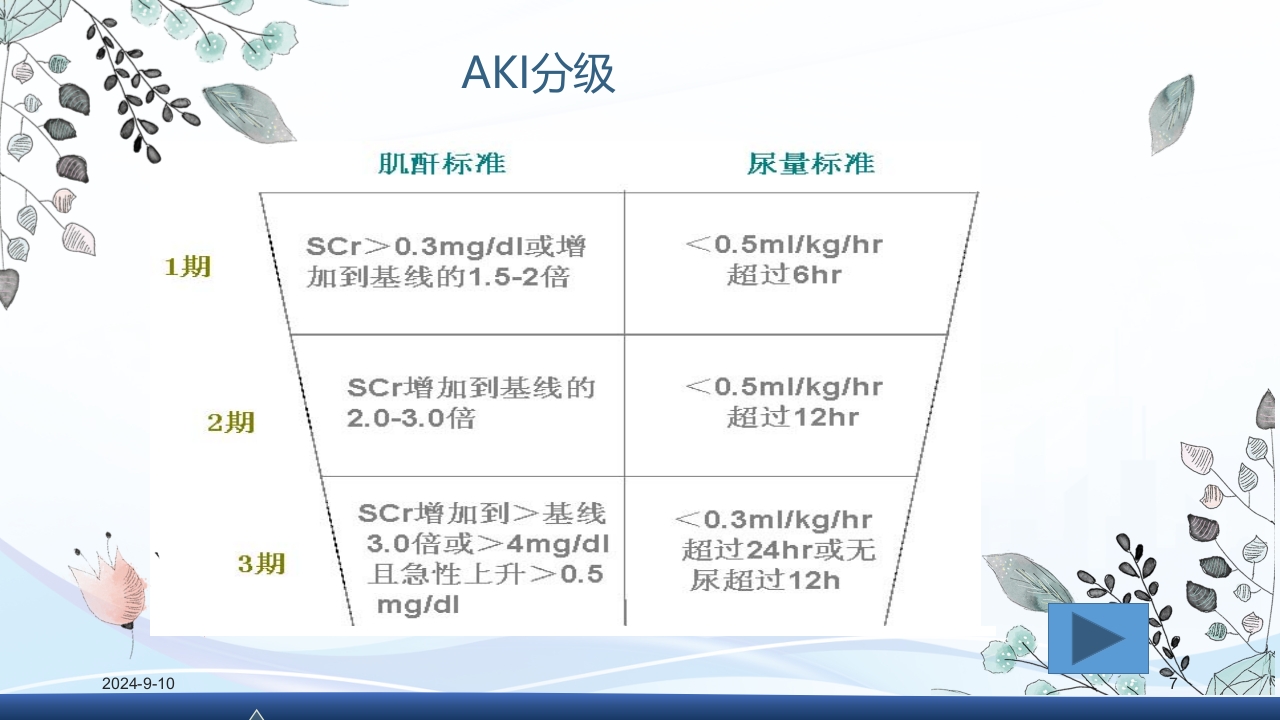 AKI分级

| | 肌酐标准 | 尿量标准 |
|---|---|---|
| 1期 | SCr＞0.3mg/dl或增加到基线的1.5-2倍 | ＜0.5ml/kg/hr 超过6hr |
| 2期 | SCr增加到基线的2.0-3.0倍 | ＜0.5ml/kg/hr 超过12hr |
| 3期 | SCr增加到＞基线3.0倍或＞4mg/dl且急性上升＞0.5 mg/dl | ＜0.3ml/kg/hr 超过24hr或无尿超过12h |

2024-9-10

7